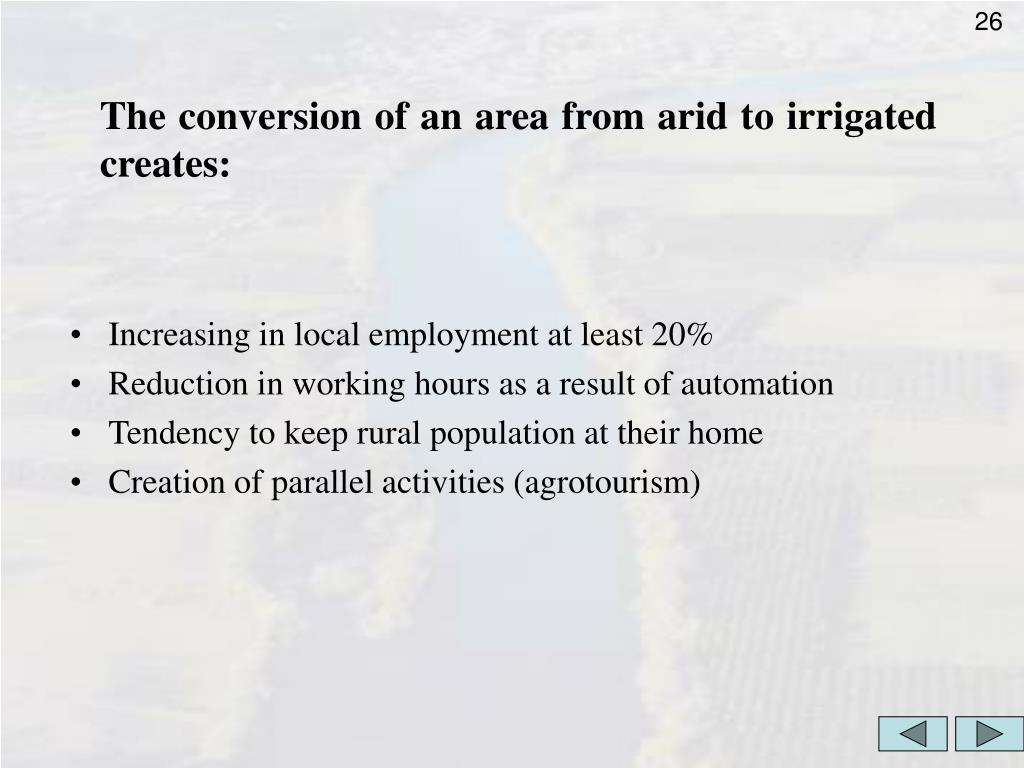 26

The conversion of an area from arid to irrigated creates:

• Increasing in local employment at least 20%
• Reduction in working hours as a result of automation
• Tendency to keep rural population at their home
• Creation of parallel activities (agrotourism)